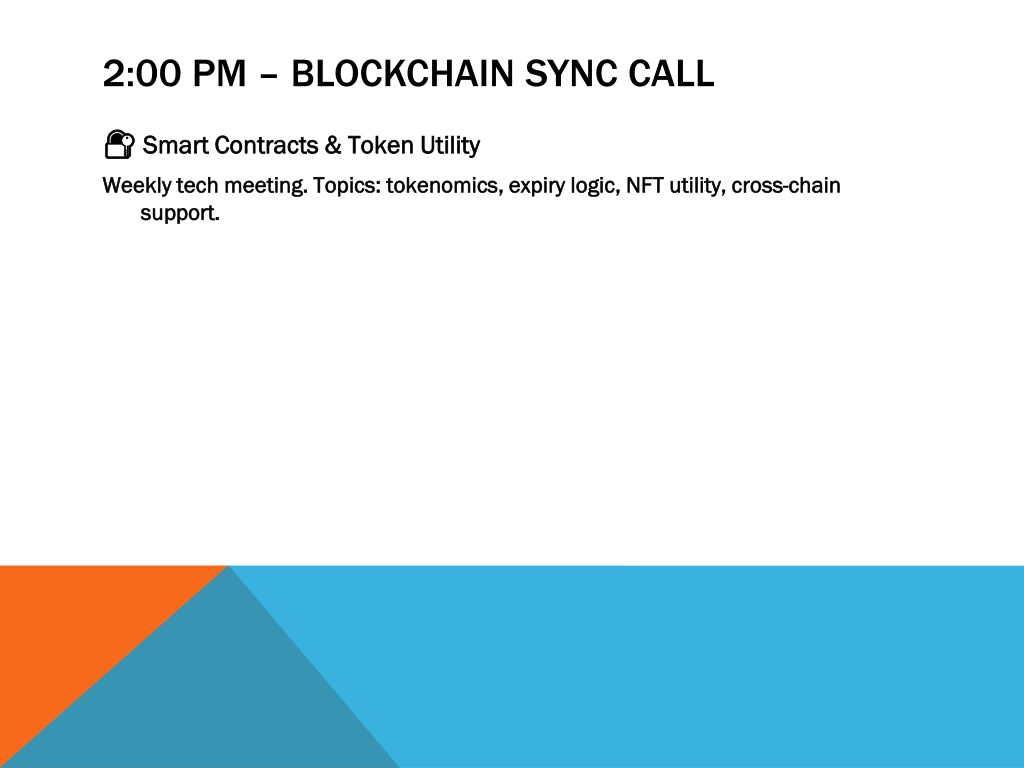 2:00 PM – BLOCKCHAIN SYNC CALL

🔐 Smart Contracts & Token Utility

Weekly tech meeting. Topics: tokenomics, expiry logic, NFT utility, cross-chain support.